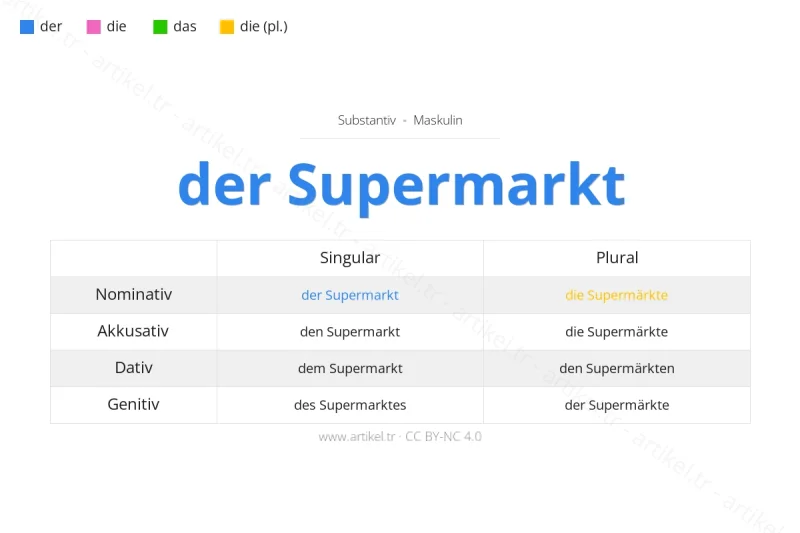 der die das die (pl.)

Substantiv - Maskulin

der Supermarkt

| | Singular | Plural |
|---|---|---|
| Nominativ | der Supermarkt | die Supermärkte |
| Akkusativ | den Supermarkt | die Supermärkte |
| Dativ | dem Supermarkt | den Supermärkten |
| Genitiv | des Supermarktes | der Supermärkte |

www.artikel.tr · CC BY-NC 4.0

artikel.tr - artikel.tr - artikel.tr - artikel.tr - artikel.tr